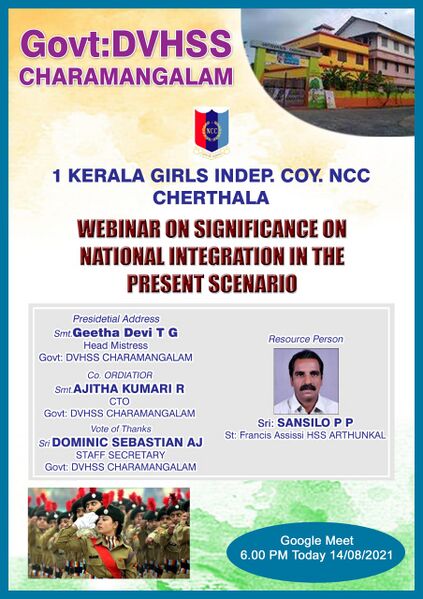 Govt:DVHSS
CHARAMANGALAM

NCC

1 KERALA GIRLS INDEP. COY. NCC
CHERTHALA

WEBINAR ON SIGNIFICANCE ON NATIONAL INTEGRATION IN THE PRESENT SCENARIO

Presidetial Address
Smt.Geetha Devi T G
Head Mistress
Govt: DVHSS CHARAMANGALAM

Co. ORDIATIOR
Smt.AJITHA KUMARI R
CTO
Govt: DVHSS CHARAMANGALAM

Vote of Thanks
Sri DOMINIC SEBASTIAN AJ
STAFF SECRETARY
Govt: DVHSS CHARAMANGALAM

Resource Person
Sri: SANSILO P P
St: Francis Assissi HSS ARTHUNKAL

Google Meet
6.00 PM Today 14/08/2021